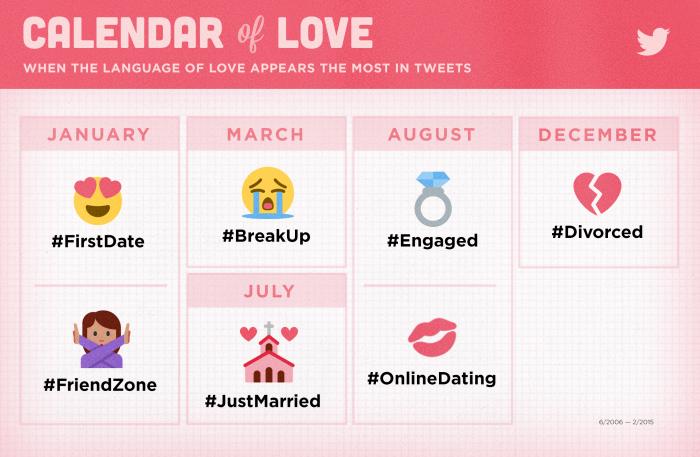 CALENDAR of LOVE

WHEN THE LANGUAGE OF LOVE APPEARS THE MOST IN TWEETS

JANUARY

#FirstDate

#FriendZone

MARCH

#BreakUp

JULY

#JustMarried

AUGUST

#Engaged

#OnlineDating

DECEMBER

#Divorced

6/2006 — 2/2015